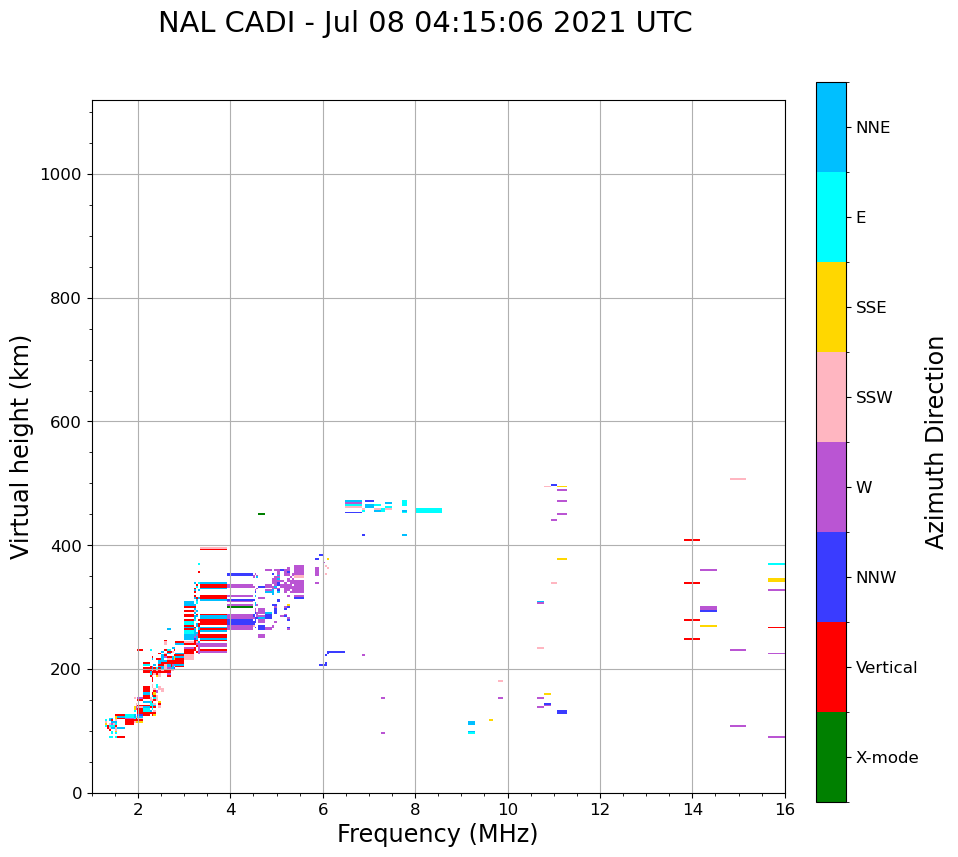 NAL CADI - Jul 08 04:15:06 2021 UTC

Virtual height (km)

1000
800
600
400
200
0

2
4
6
8
10
12
14
16

Frequency (MHz)

NNE
E
SSE
SSW
W
NNW
Vertical
X-mode

Azimuth Direction